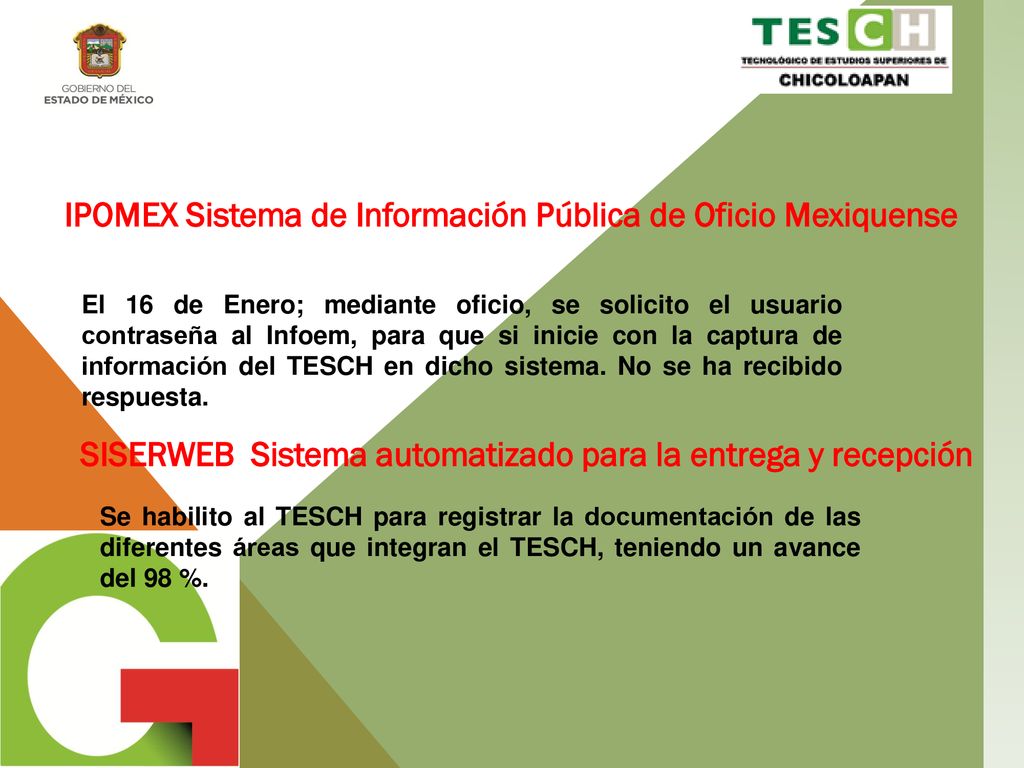 GOBIERNO DEL ESTADO DE MÉXICO

TESCH
TECNOLÓGICO DE ESTUDIOS SUPERIORES DE
CHICOLOAPAN

IPOMEX Sistema de Información Pública de Oficio Mexiquense

El 16 de Enero; mediante oficio, se solicito el usuario contraseña al Infoem, para que si inicie con la captura de información del TESCH en dicho sistema. No se ha recibido respuesta.

SISERWEB Sistema automatizado para la entrega y recepción

Se habilito al TESCH para registrar la documentación de las diferentes áreas que integran el TESCH, teniendo un avance del 98 %.